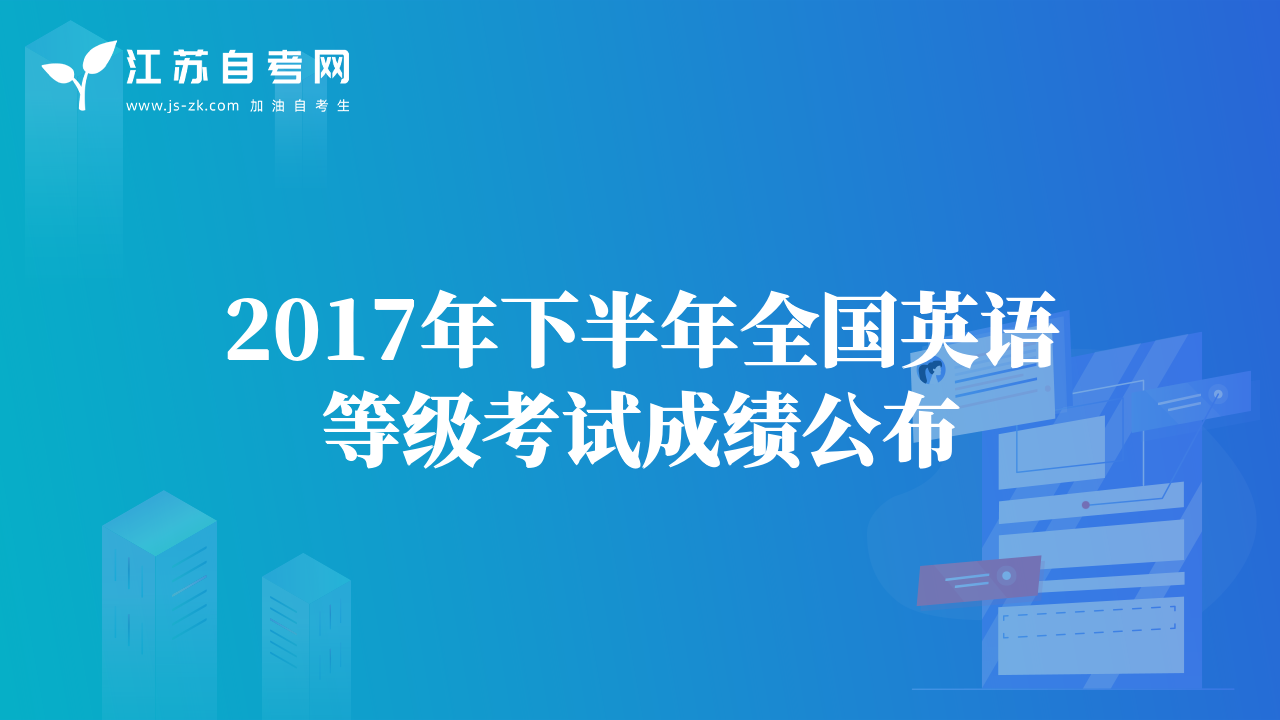 江苏自考网
www.js-zk.com 加油自考生

2017年下半年全国英语等级考试成绩公布